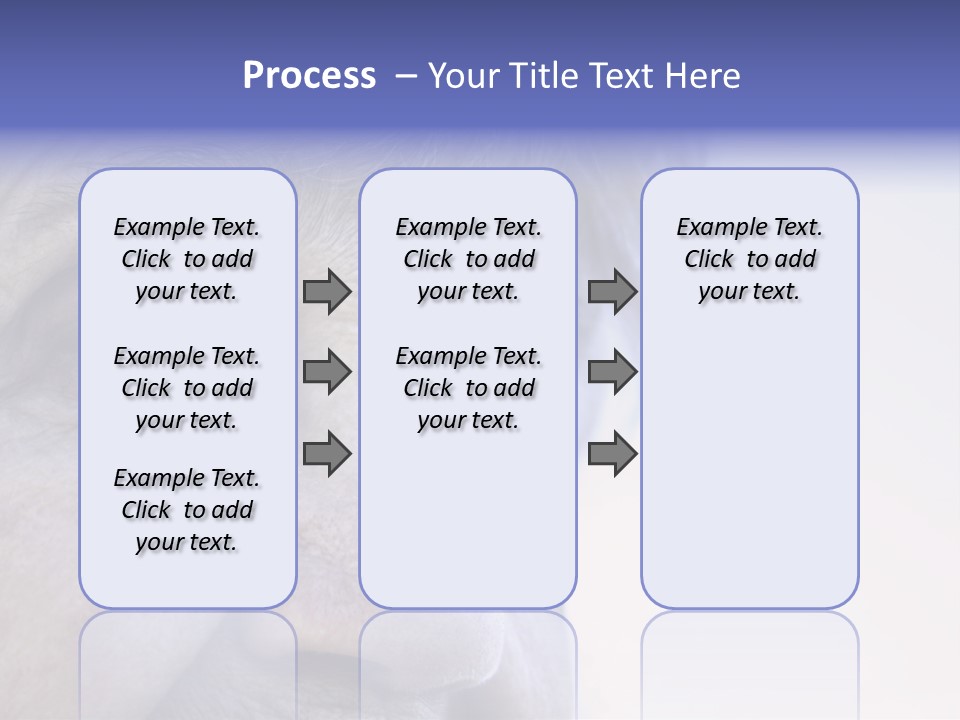 Process – Your Title Text Here

Example Text. Click to add your text.

Example Text. Click to add your text.

Example Text. Click to add your text.

Example Text. Click to add your text.

Example Text. Click to add your text.

Example Text. Click to add your text.